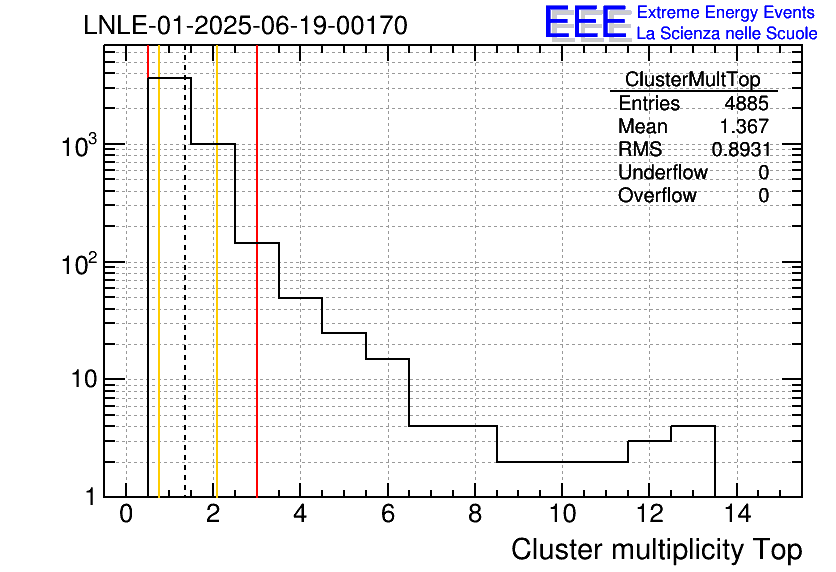 LNLE-01-2025-06-19-00170

EEE Extreme Energy Events
La Scienza nelle Scuole

| ClusterMultTop | |
|---|---|
| Entries | 4885 |
| Mean | 1.367 |
| RMS | 0.8931 |
| Underflow | 0 |
| Overflow | 0 |

$10^3$
$10^2$
10
1

0 2 4 6 8 10 12 14

Cluster multiplicity Top